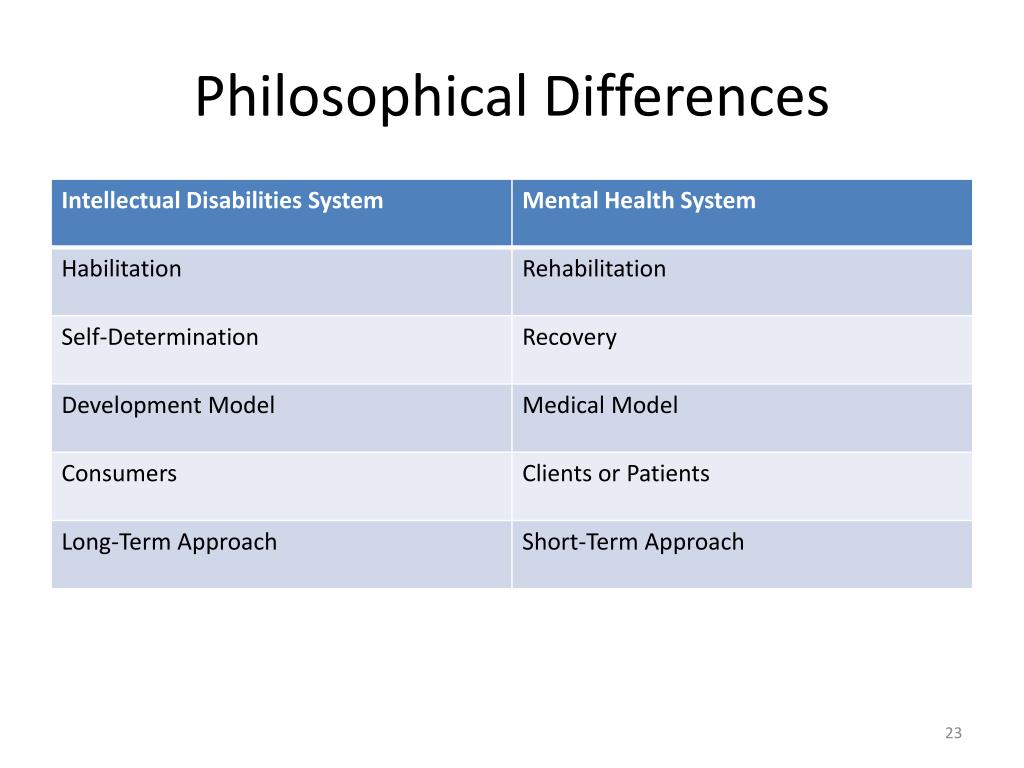 Philosophical Differences

| Intellectual Disabilities System | Mental Health System |
|---|---|
| Habilitation | Rehabilitation |
| Self-Determination | Recovery |
| Development Model | Medical Model |
| Consumers | Clients or Patients |
| Long-Term Approach | Short-Term Approach |

23